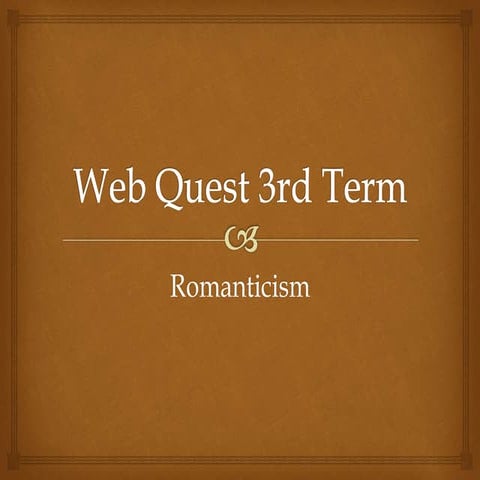 Web Quest 3rd Term

Romanticism